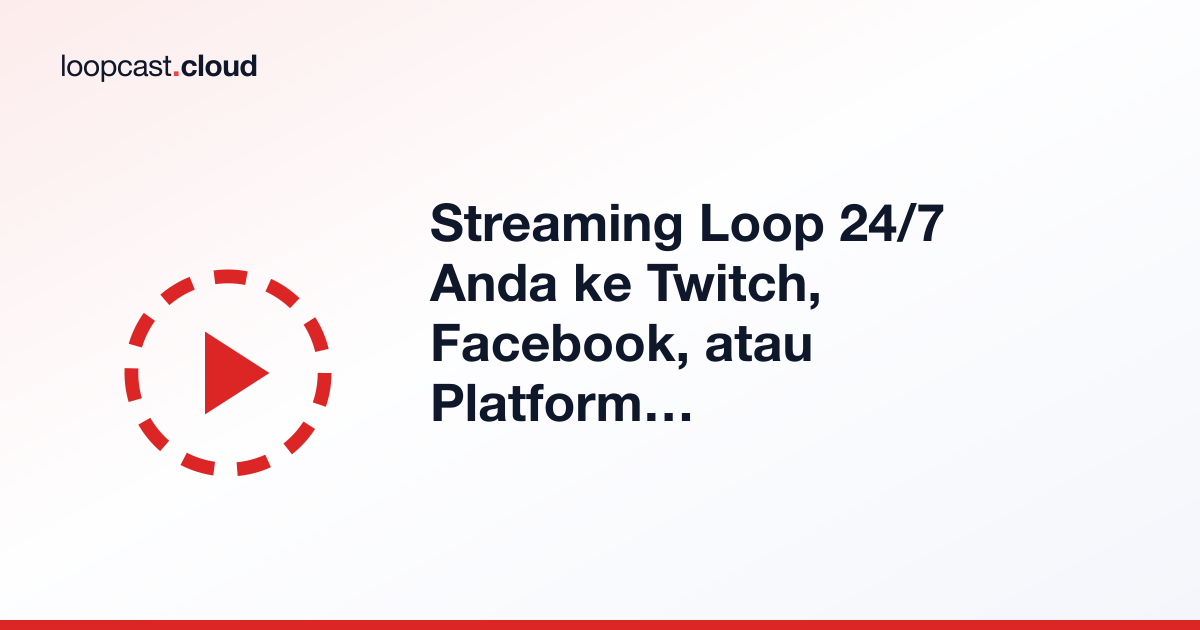 loopcast.cloud

Streaming Loop 24/7 Anda ke Twitch, Facebook, atau Platform…